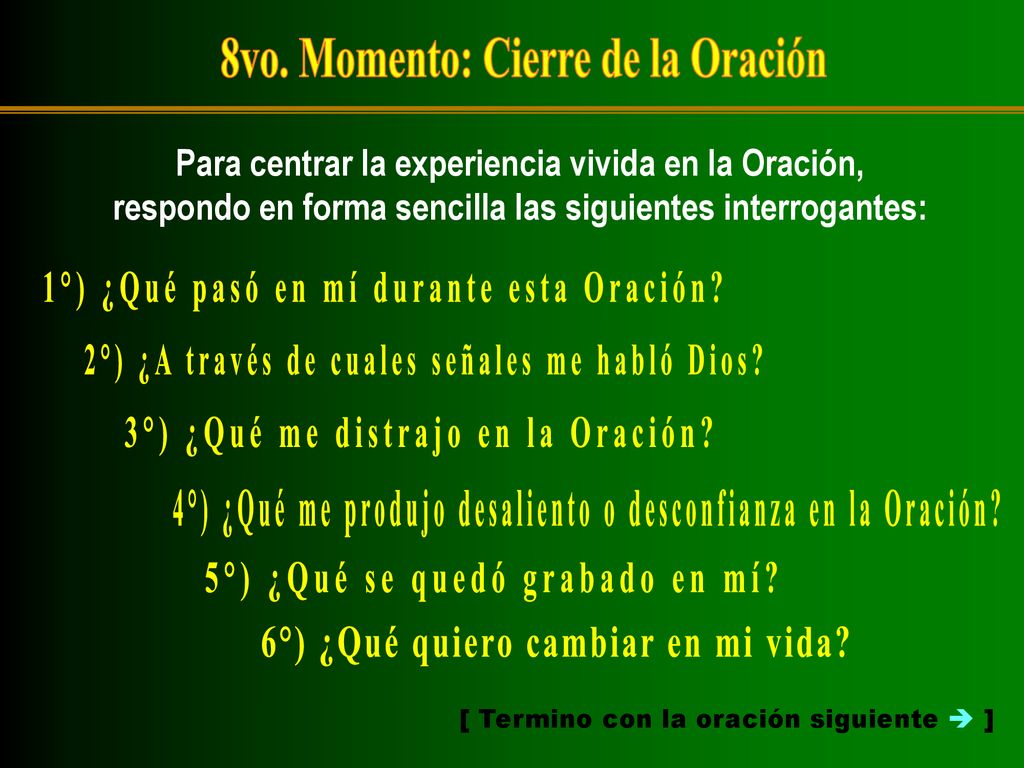 8vo. Momento: Cierre de la Oración

Para centrar la experiencia vivida en la Oración, respondo en forma sencilla las siguientes interrogantes:

1°) ¿Qué pasó en mí durante esta Oración?

2°) ¿A través de cuales señales me habló Dios?

3°) ¿Qué me distrajo en la Oración?

4°) ¿Qué me produjo desaliento o desconfianza en la Oración?

5°) ¿Qué se quedó grabado en mí?

6°) ¿Qué quiero cambiar en mi vida?

[ Termino con la oración siguiente ➔ ]